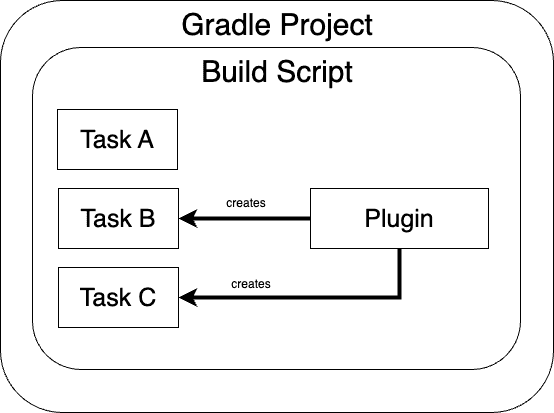 Gradle Project

Build Script

Task A

Task B

creates

Plugin

Task C

creates